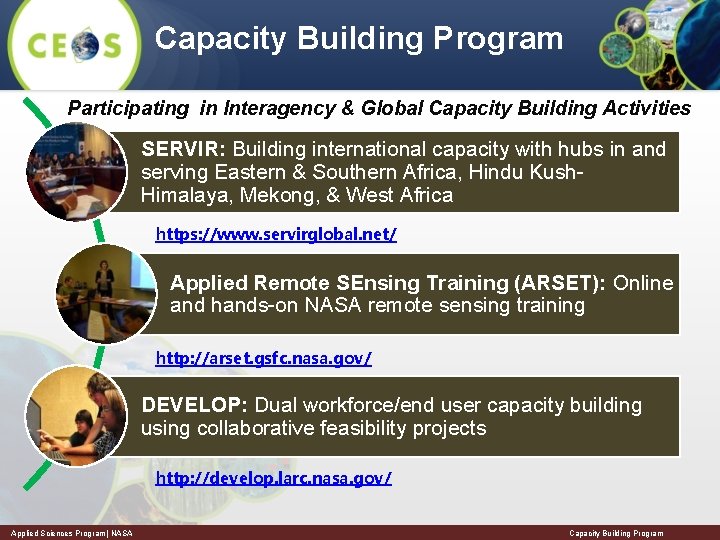 CEOS

Capacity Building Program

Participating in Interagency & Global Capacity Building Activities

SERVIR: Building international capacity with hubs in and serving Eastern & Southern Africa, Hindu Kush-Himalaya, Mekong, & West Africa

https://www.servirglobal.net/

Applied Remote SEnsing Training (ARSET): Online and hands-on NASA remote sensing training

http://arset.gsfc.nasa.gov/

DEVELOP: Dual workforce/end user capacity building using collaborative feasibility projects

http://develop.larc.nasa.gov/

Applied Sciences Program | NASA

Capacity Building Program